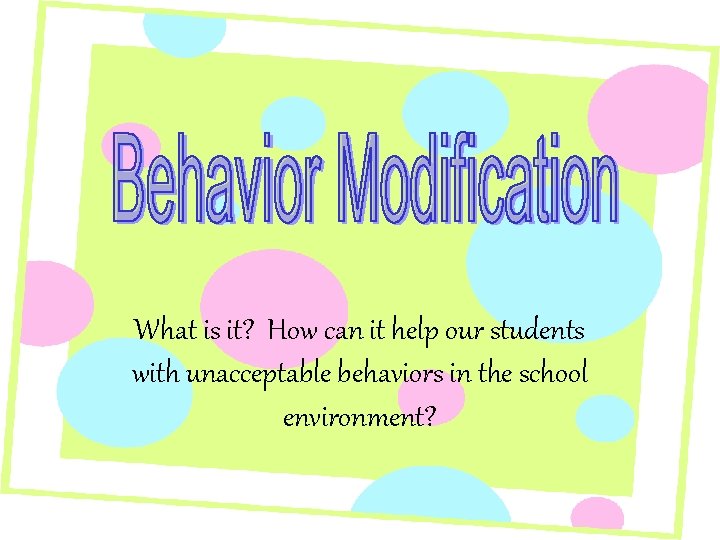 Behavior Modification

What is it? How can it help our students with unacceptable behaviors in the school environment?